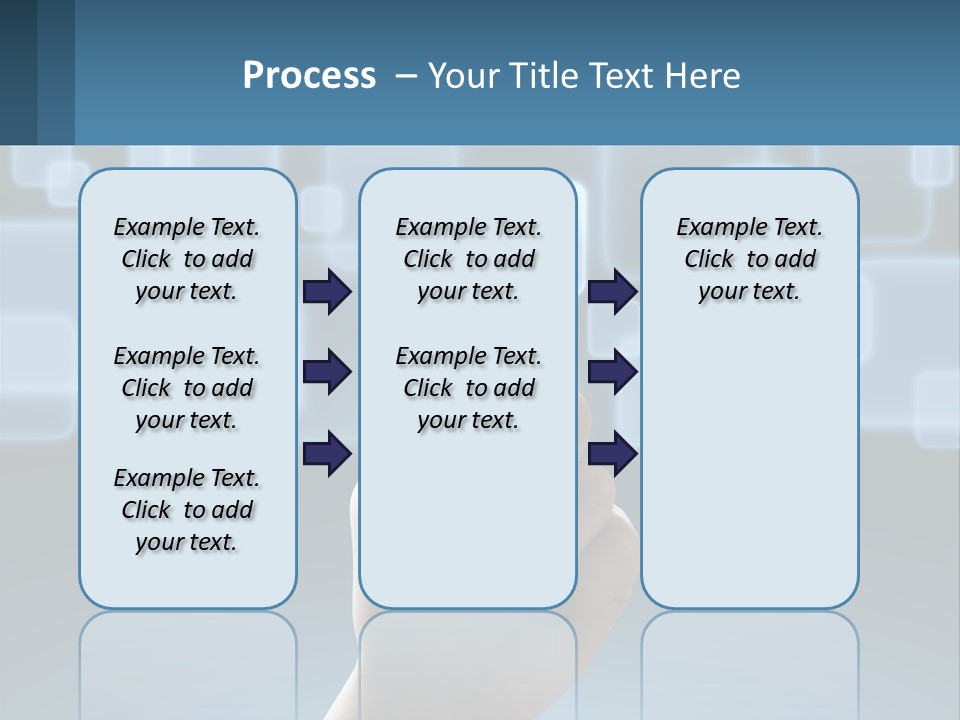 Process – Your Title Text Here

Example Text. Click to add your text.

Example Text. Click to add your text.

Example Text. Click to add your text.

Example Text. Click to add your text.

Example Text. Click to add your text.

Example Text. Click to add your text.